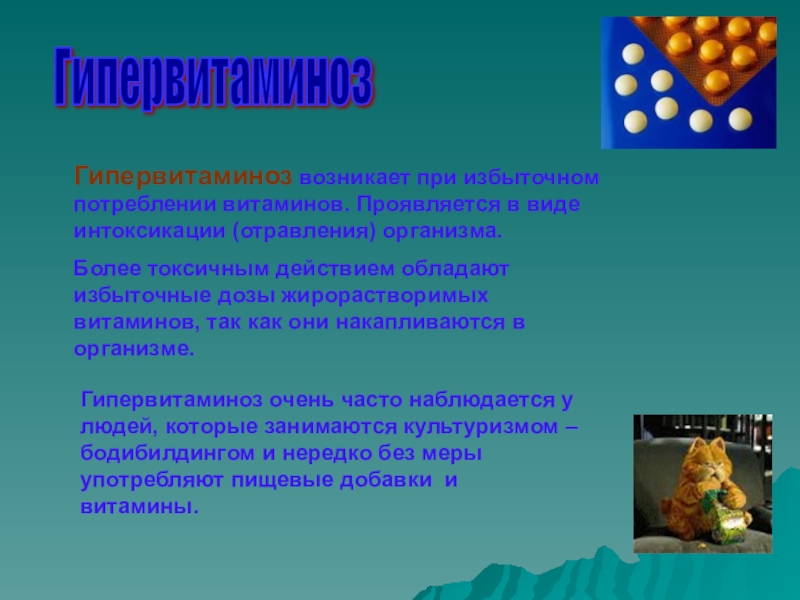 Гипервитаминоз

Гипервитаминоз возникает при избыточном потреблении витаминов. Проявляется в виде интоксикации (отравления) организма.

Более токсичным действием обладают избыточные дозы жирорастворимых витаминов, так как они накапливаются в организме.

Гипервитаминоз очень часто наблюдается у людей, которые занимаются культуризмом – бодибилдингом и нередко без меры употребляют пищевые добавки и витамины.